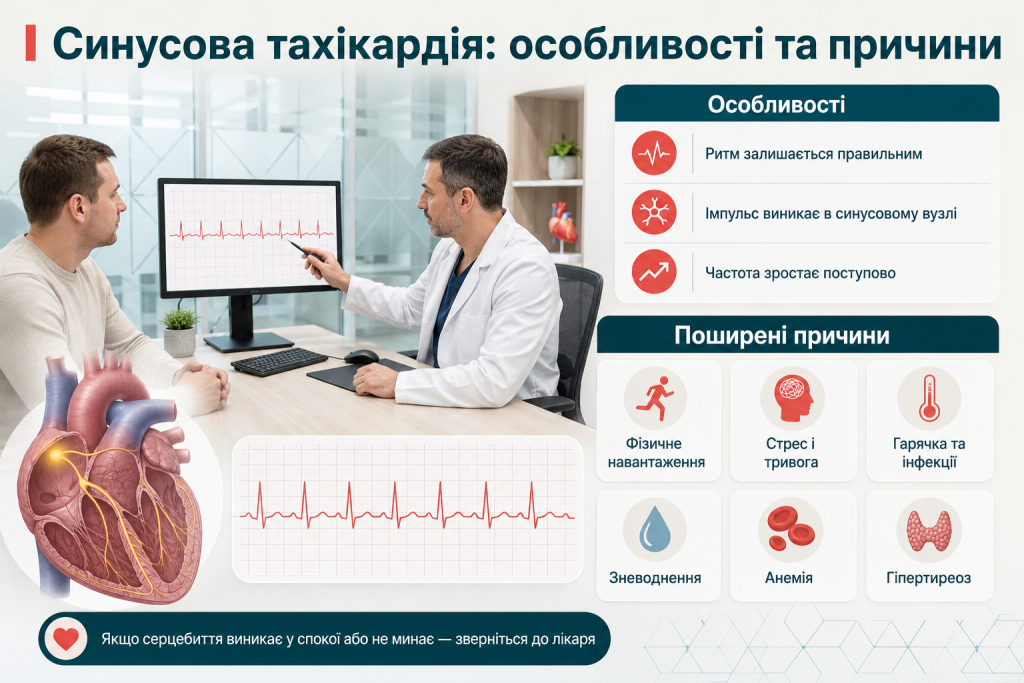 Синусова тахікардія: особливості та причини

Особливості

Ритм залишається правильним

Імпульс виникає в синусовому вузлі

Частота зростає поступово

Поширені причини

Фізичне навантаження

Стрес і тривога

Гарячка та інфекції

Зневоднення

Анемія

Гіпертиреоз

Якщо серцебиття виникає у спокої або не минає — зверніться до лікаря